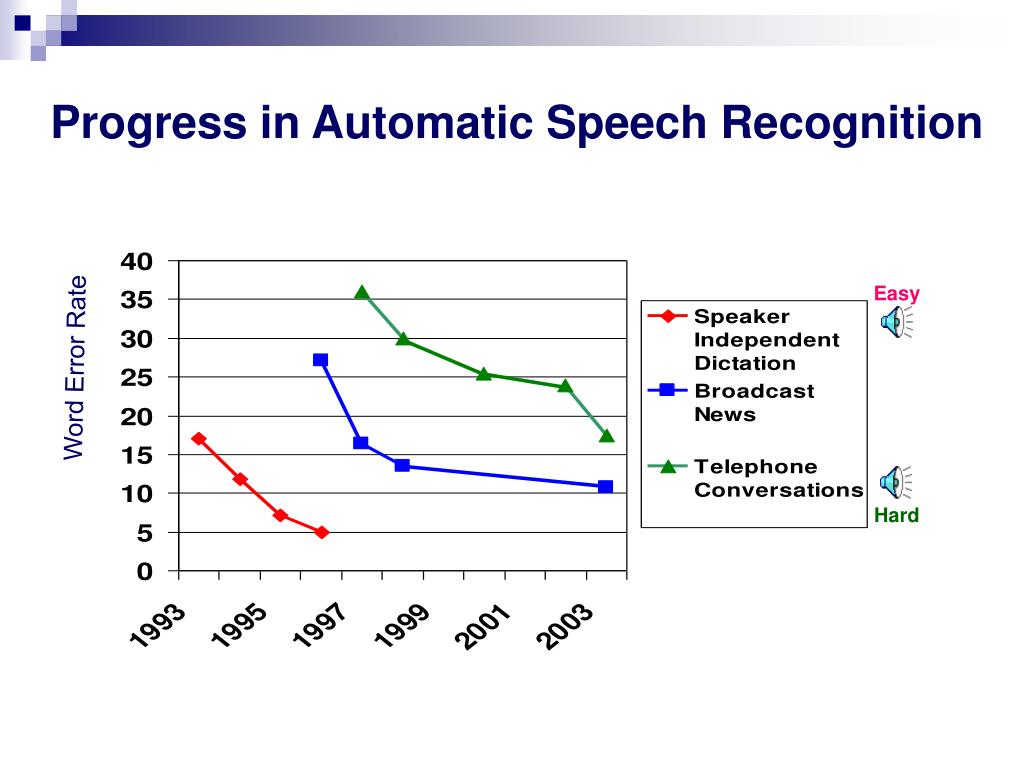 Progress in Automatic Speech Recognition

Word Error Rate

40
35
30
25
20
15
10
5
0

1993
1995
1997
1999
2001
2003

Speaker Independent Dictation
Broadcast News
Telephone Conversations

Easy
Hard